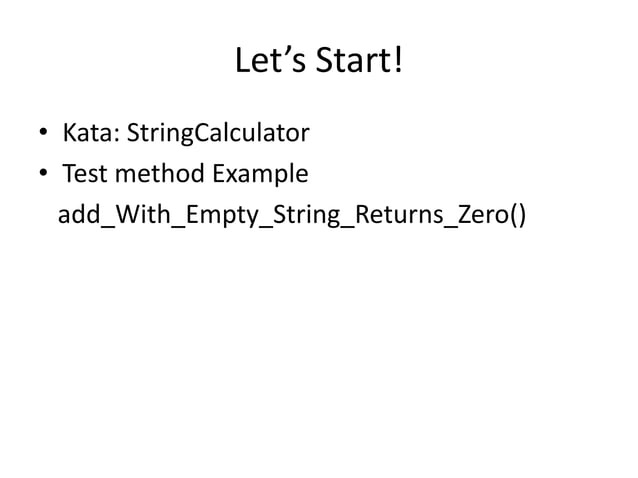 Let’s Start!

• Kata: StringCalculator
• Test method Example
add_With_Empty_String_Returns_Zero()